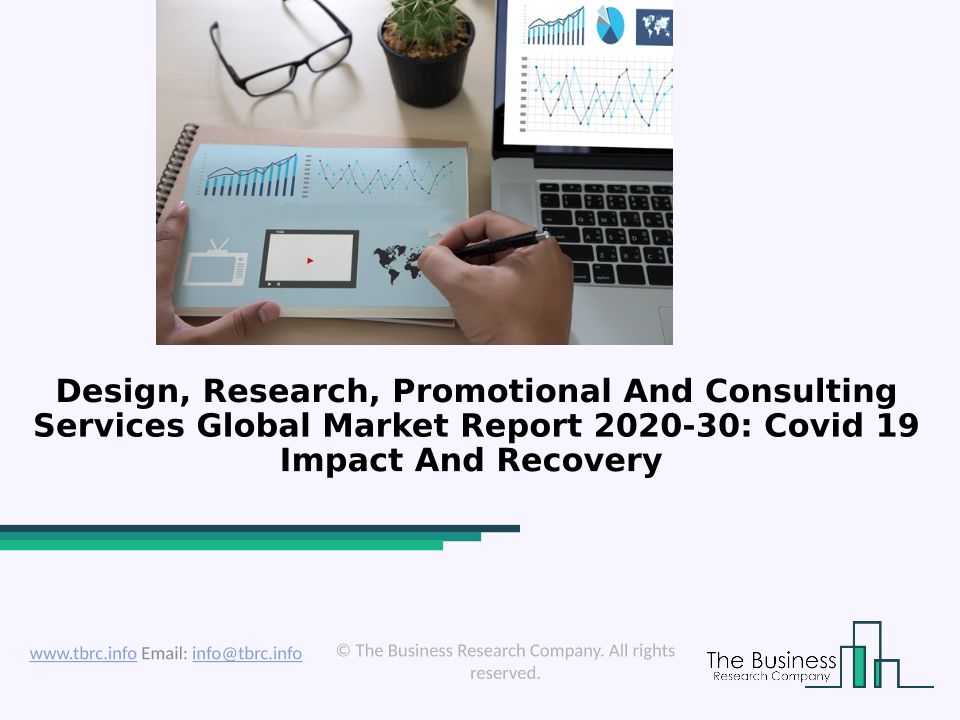 Design, Research, Promotional And Consulting Services Global Market Report 2020-30: Covid 19 Impact And Recovery

www.tbrc.info Email: info@tbrc.info

© The Business Research Company. All rights reserved.

The Business Research Company